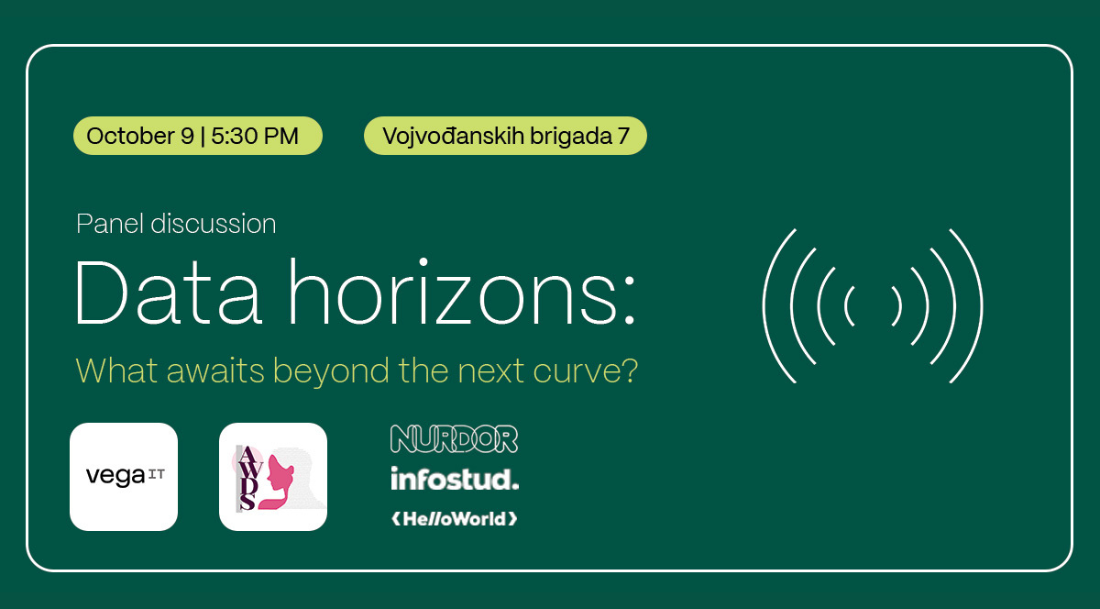 October 9 | 5:30 PM

Vojvođanskih brigada 7

Panel discussion

Data horizons:

What awaits beyond the next curve?

vega IT

AWDS

NURDOR

infostud.

❮HelloWorld❯